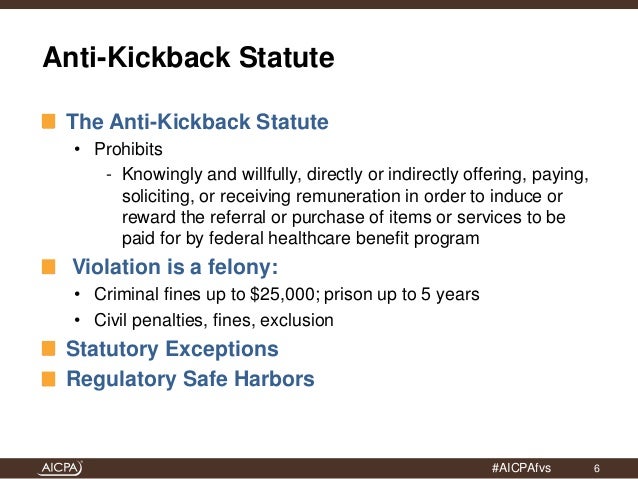 Anti-Kickback Statute

The Anti-Kickback Statute

• Prohibits

- Knowingly and willfully, directly or indirectly offering, paying, soliciting, or receiving remuneration in order to induce or reward the referral or purchase of items or services to be paid for by federal healthcare benefit program

Violation is a felony:

• Criminal fines up to \$25,000; prison up to 5 years

• Civil penalties, fines, exclusion

Statutory Exceptions

Regulatory Safe Harbors

AICPA

#AICPAfvs 6